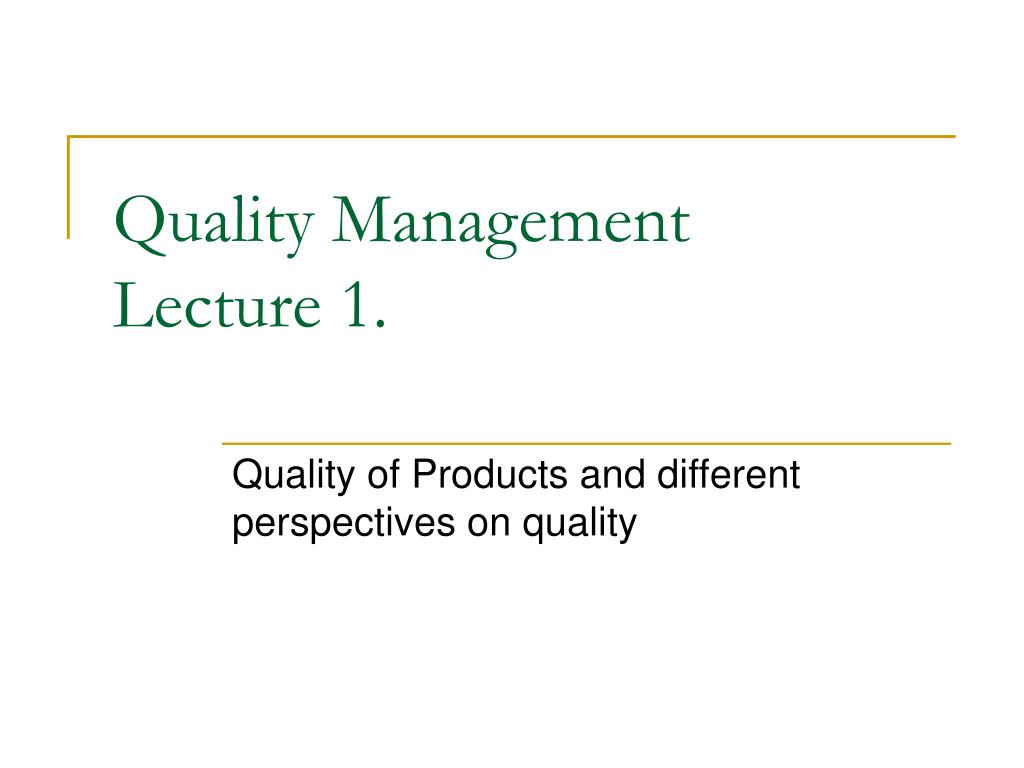 Quality Management
Lecture 1.

Quality of Products and different perspectives on quality